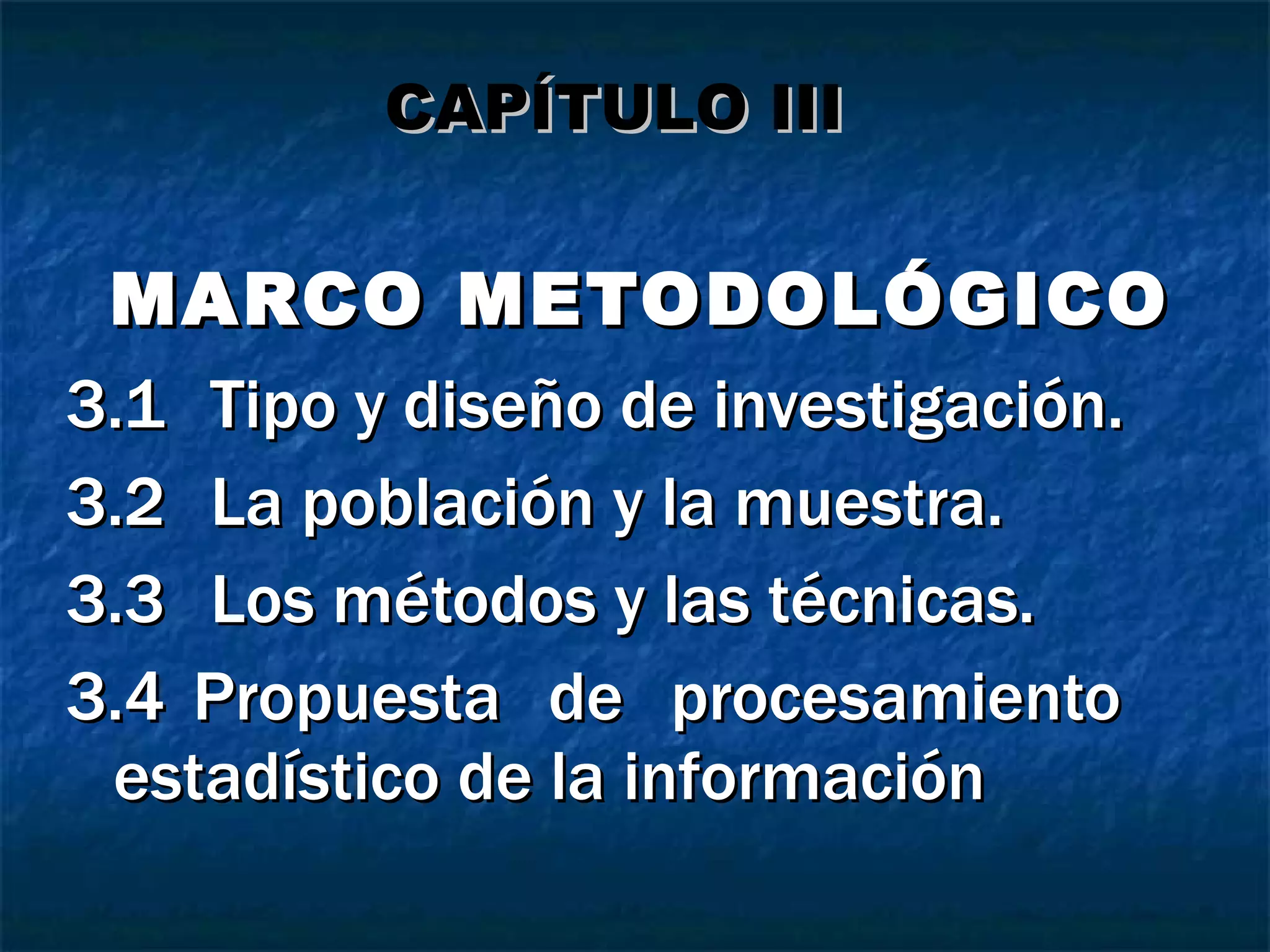 CAPÍTULO III

MARCO METODOLÓGICO

3.1 Tipo y diseño de investigación.

3.2 La población y la muestra.

3.3 Los métodos y las técnicas.

3.4 Propuesta de procesamiento estadístico de la información